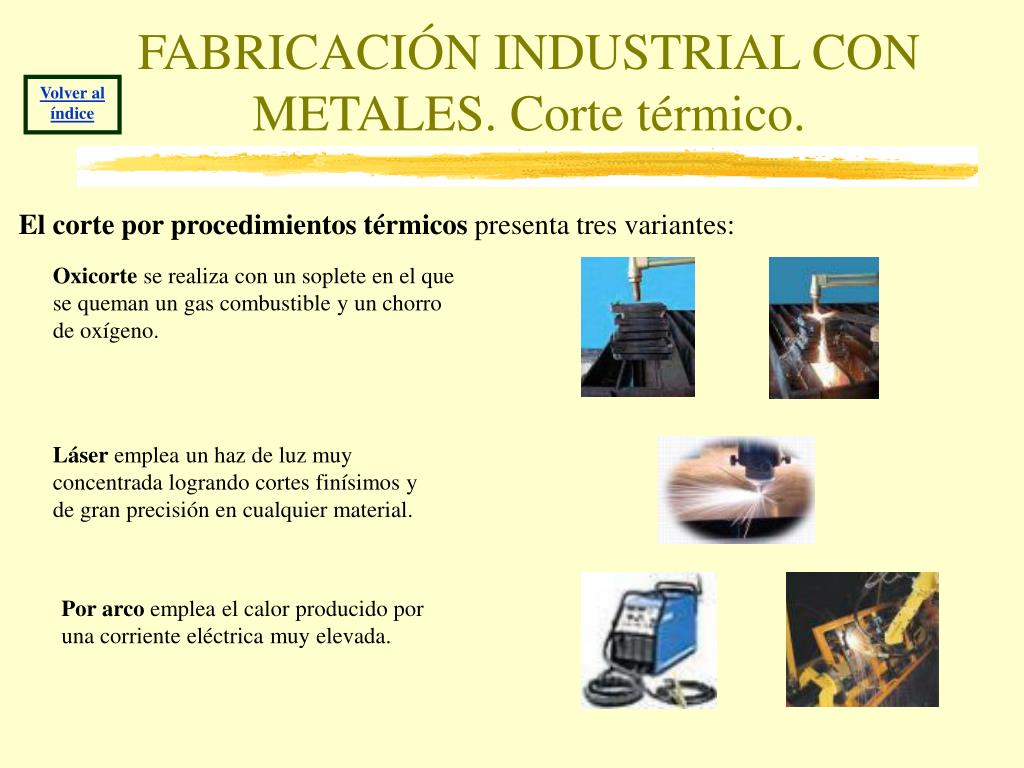 Volver al índice

FABRICACIÓN INDUSTRIAL CON METALES. Corte térmico.

El corte por procedimientos térmicos presenta tres variantes:

Oxicorte se realiza con un soplete en el que se queman un gas combustible y un chorro de oxígeno.

Láser emplea un haz de luz muy concentrada logrando cortes finísimos y de gran precisión en cualquier material.

Por arco emplea el calor producido por una corriente eléctrica muy elevada.